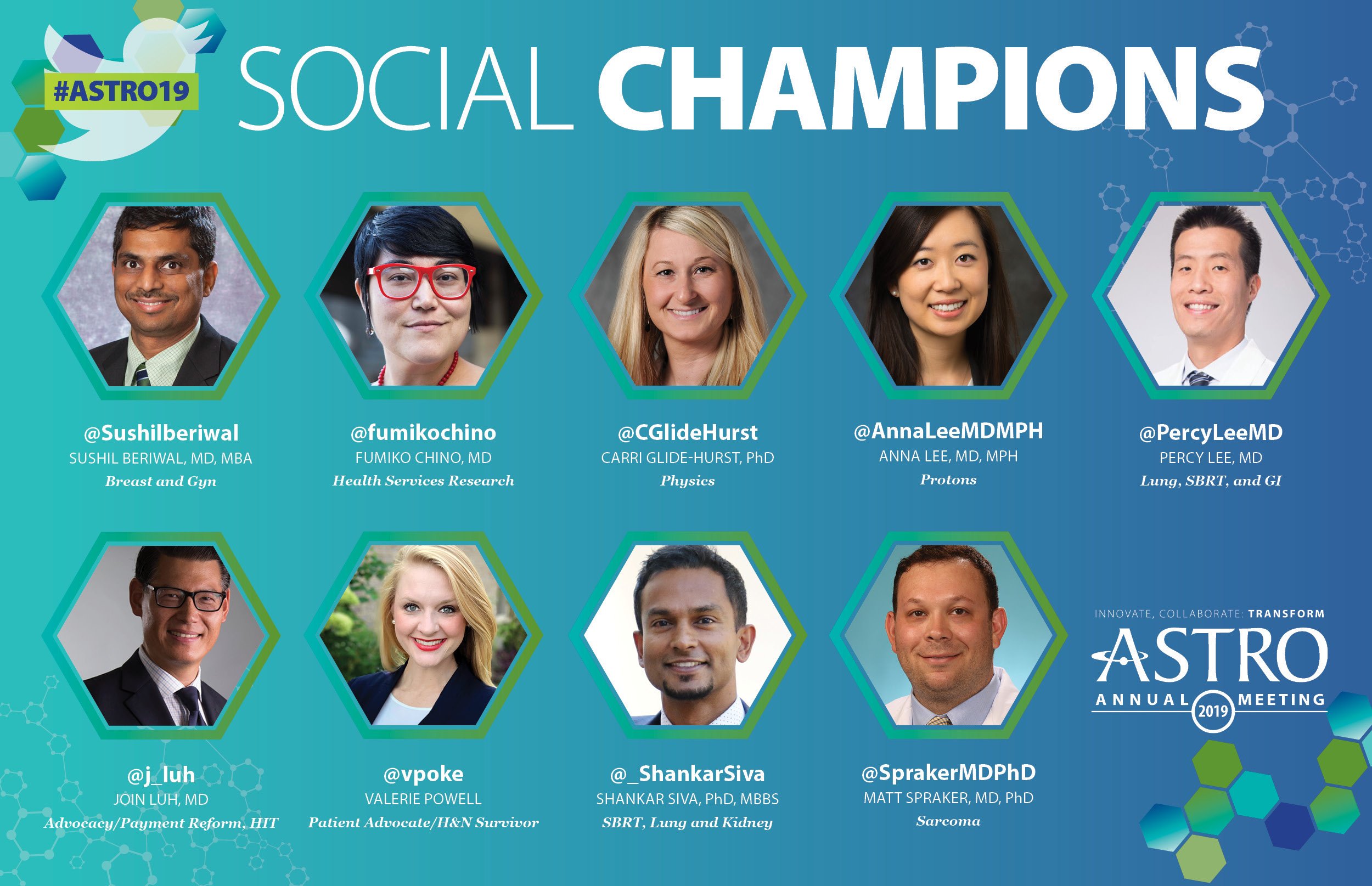 #ASTRO19

SOCIAL CHAMPIONS

@Sushilberiwal
SUSHIL BERIWAL, MD, MBA
Breast and Gyn

@fumikochino
FUMIKO CHINO, MD
Health Services Research

@CGlideHurst
CARRI GLIDE-HURST, PhD
Physics

@AnnaLeeMDMPH
ANNA LEE, MD, MPH
Protons

@PercyLeeMD
PERCY LEE, MD
Lung, SBRT, and GI

@j_luh
JOIN LUH, MD
Advocacy/Payment Reform, HIT

@vpoke
VALERIE POWELL
Patient Advocate/H&N Survivor

@_ShankarSiva
SHANKAR SIVA, PhD, MBBS
SBRT, Lung and Kidney

@SprakerMDPhD
MATT SPRAKER, MD, PhD
Sarcoma

INNOVATE, COLLABORATE: TRANSFORM
ASTRO
ANNUAL 2019 MEETING